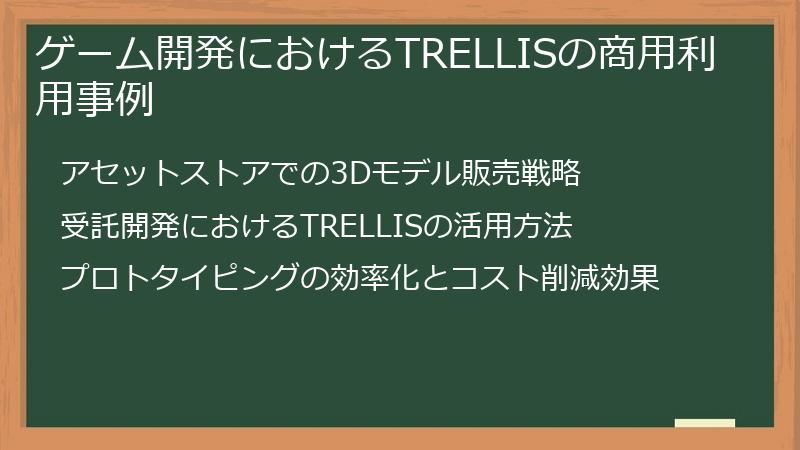 ゲーム開発におけるTRELLISの商用利用事例

アセットストアでの3Dモデル販売戦略

受託開発におけるTRELLISの活用方法

プロトタイピングの効率化とコスト削減効果